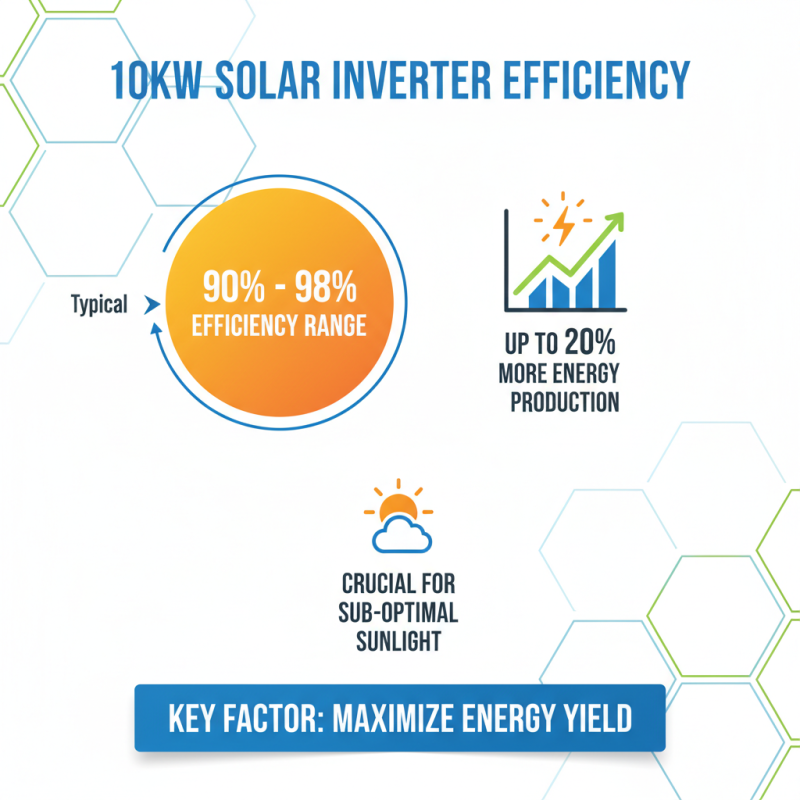 10KW SOLAR INVERTER EFFICIENCY

Typical

90% - 98%
EFFICIENCY RANGE

UP TO 20%
MORE ENERGY
PRODUCTION

CRUCIAL FOR
SUB-OPTIMAL
SUNLIGHT

KEY FACTOR: MAXIMIZE ENERGY YIELD